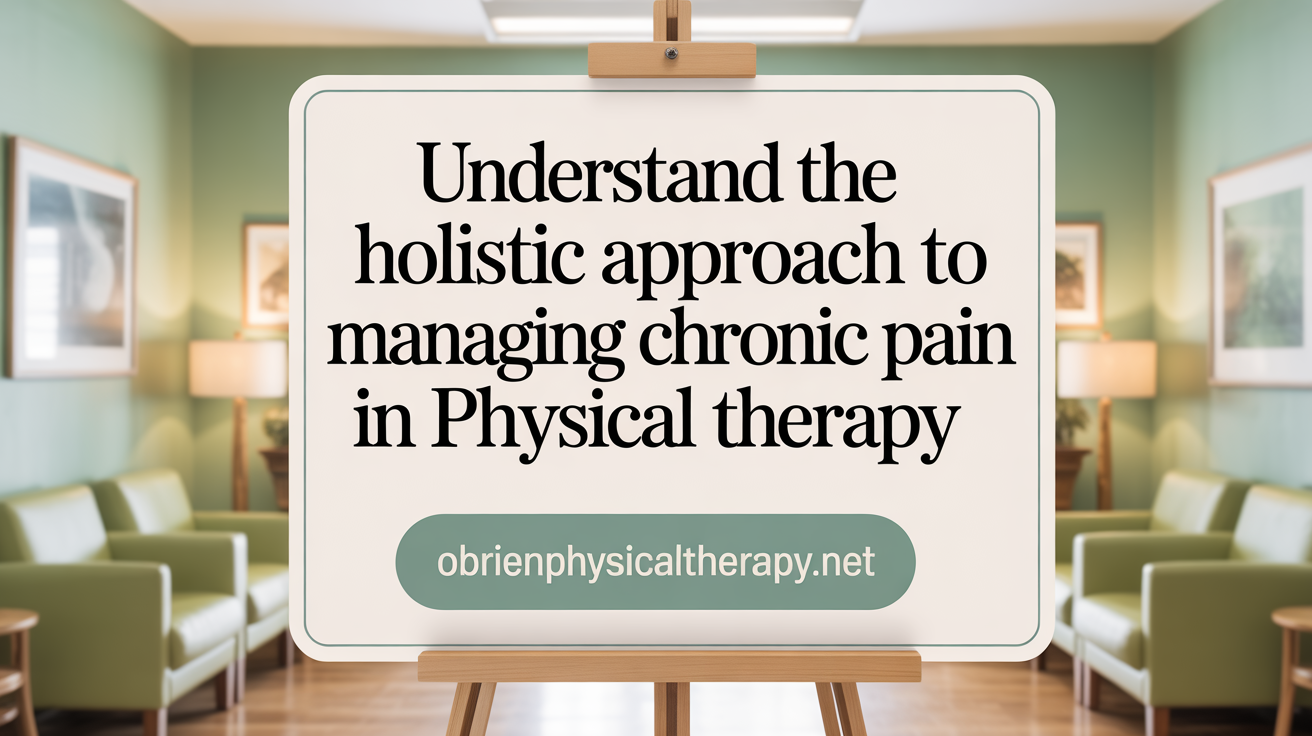 Understand the holistic approach to managing chronic pain in Physical therapy

obrienphysicaltherapy.net